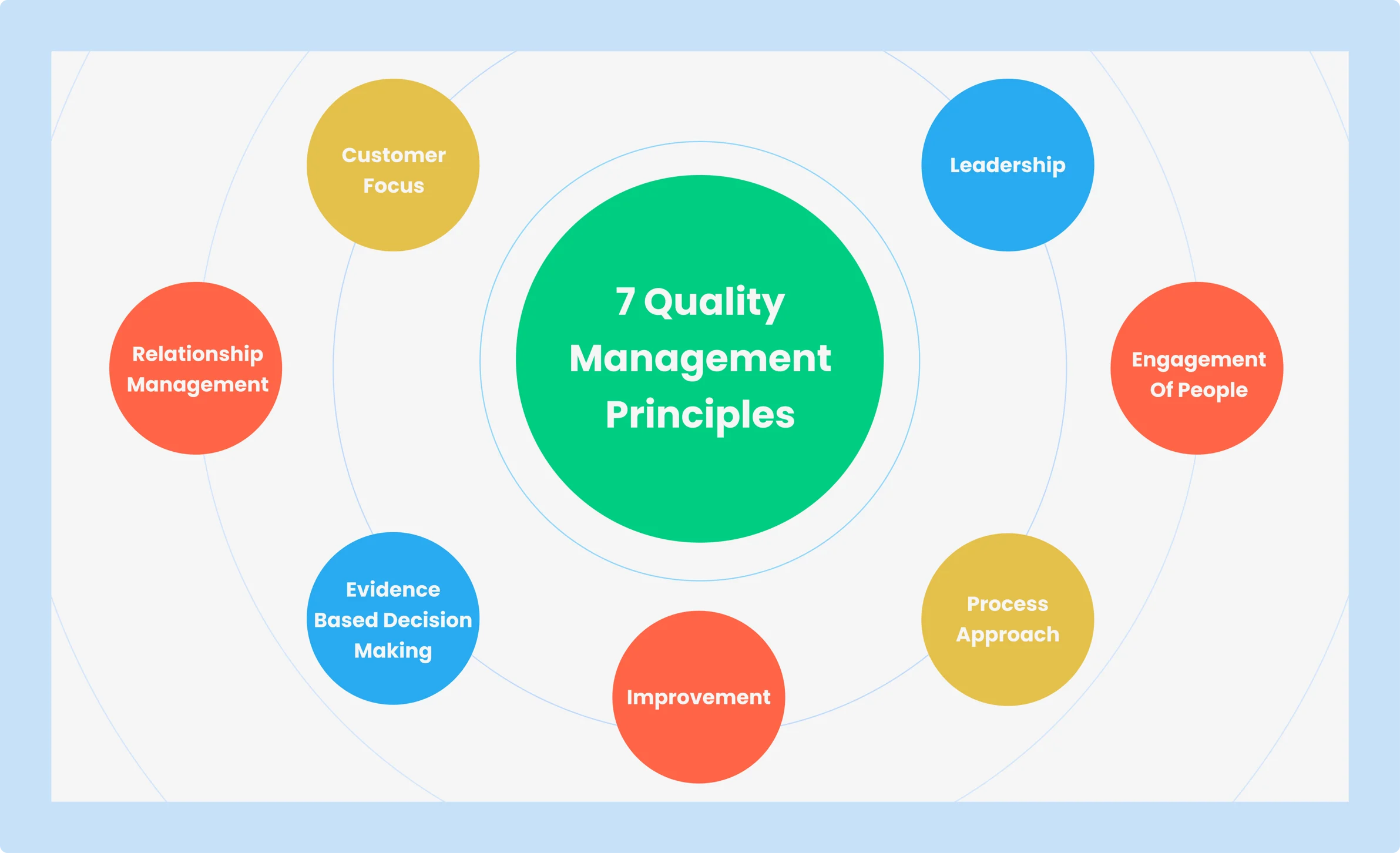 7 Quality Management Principles

Customer Focus

Leadership

Engagement Of People

Process Approach

Improvement

Evidence Based Decision Making

Relationship Management